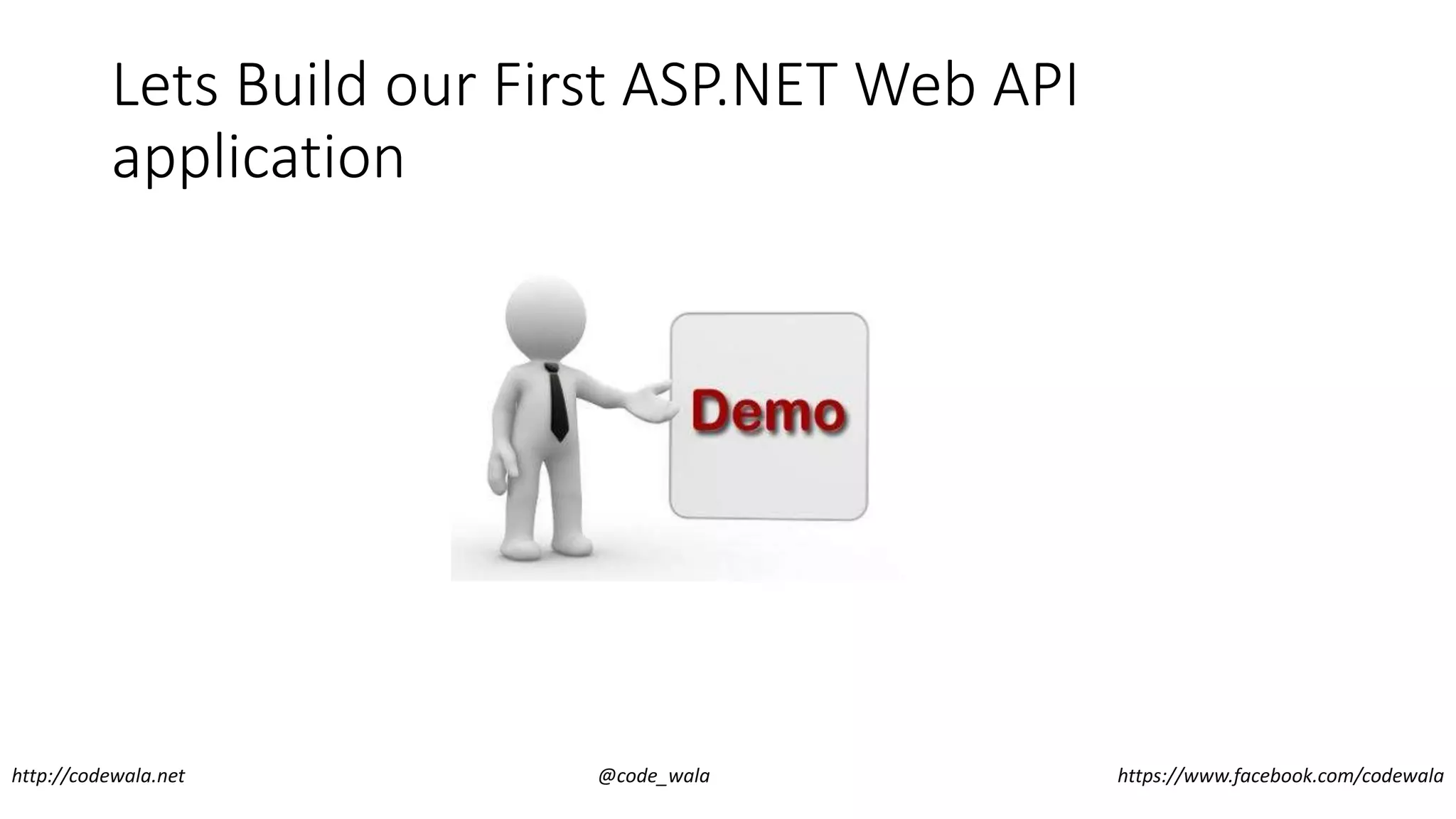 Lets Build our First ASP.NET Web API application

Demo

http://codewala.net

@code_wala

https://www.facebook.com/codewala